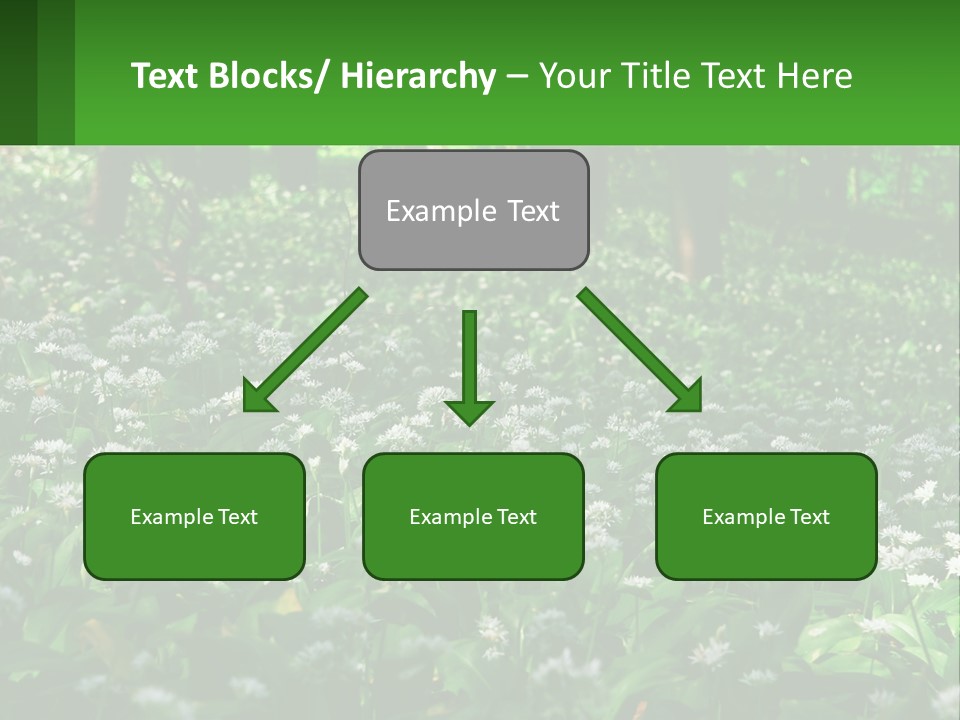 Text Blocks/ Hierarchy – Your Title Text Here

Example Text

Example Text

Example Text

Example Text